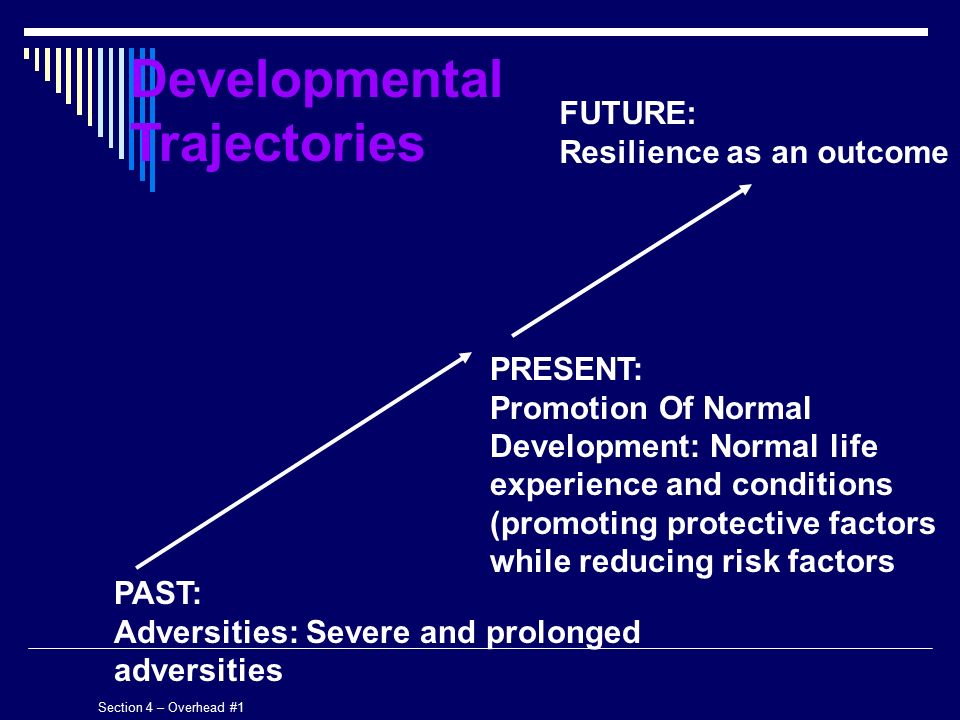 Developmental Trajectories

FUTURE:
Resilience as an outcome

PRESENT:
Promotion Of Normal Development: Normal life experience and conditions (promoting protective factors while reducing risk factors

PAST:
Adversities: Severe and prolonged adversities

Section 4 – Overhead #1